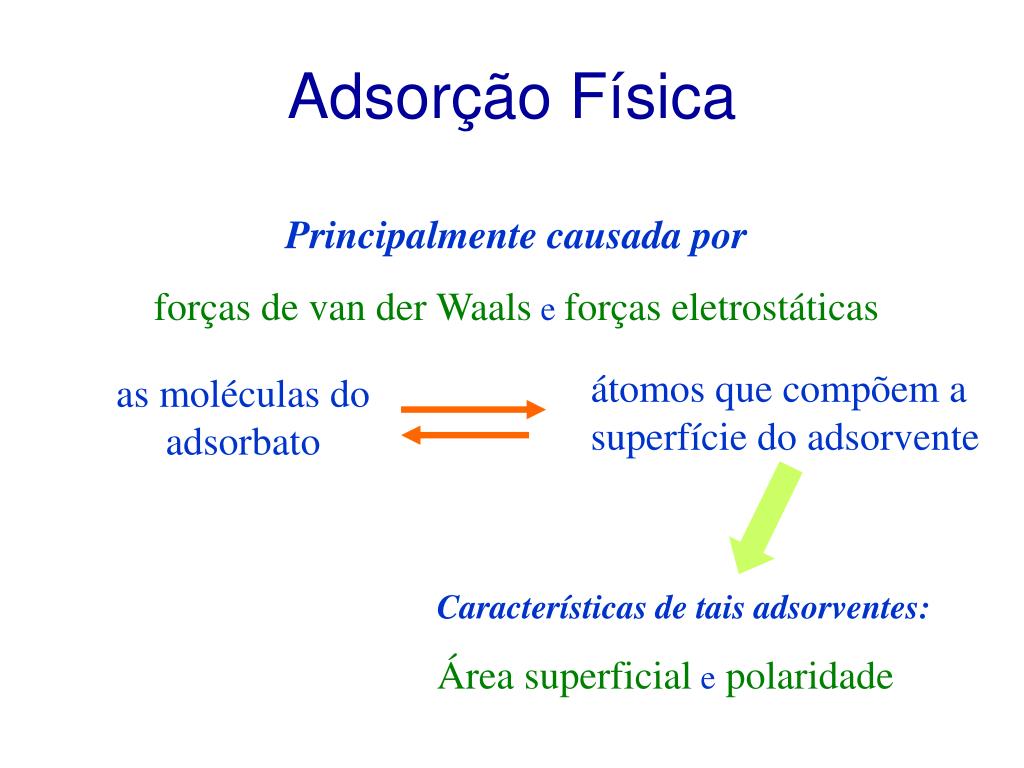 Adsorção Física

Principalmente causada por

forças de van der Waals e forças eletrostáticas

as moléculas do adsorbato

átomos que compõem a superfície do adsorvente

Características de tais adsorventes:

Área superficial e polaridade